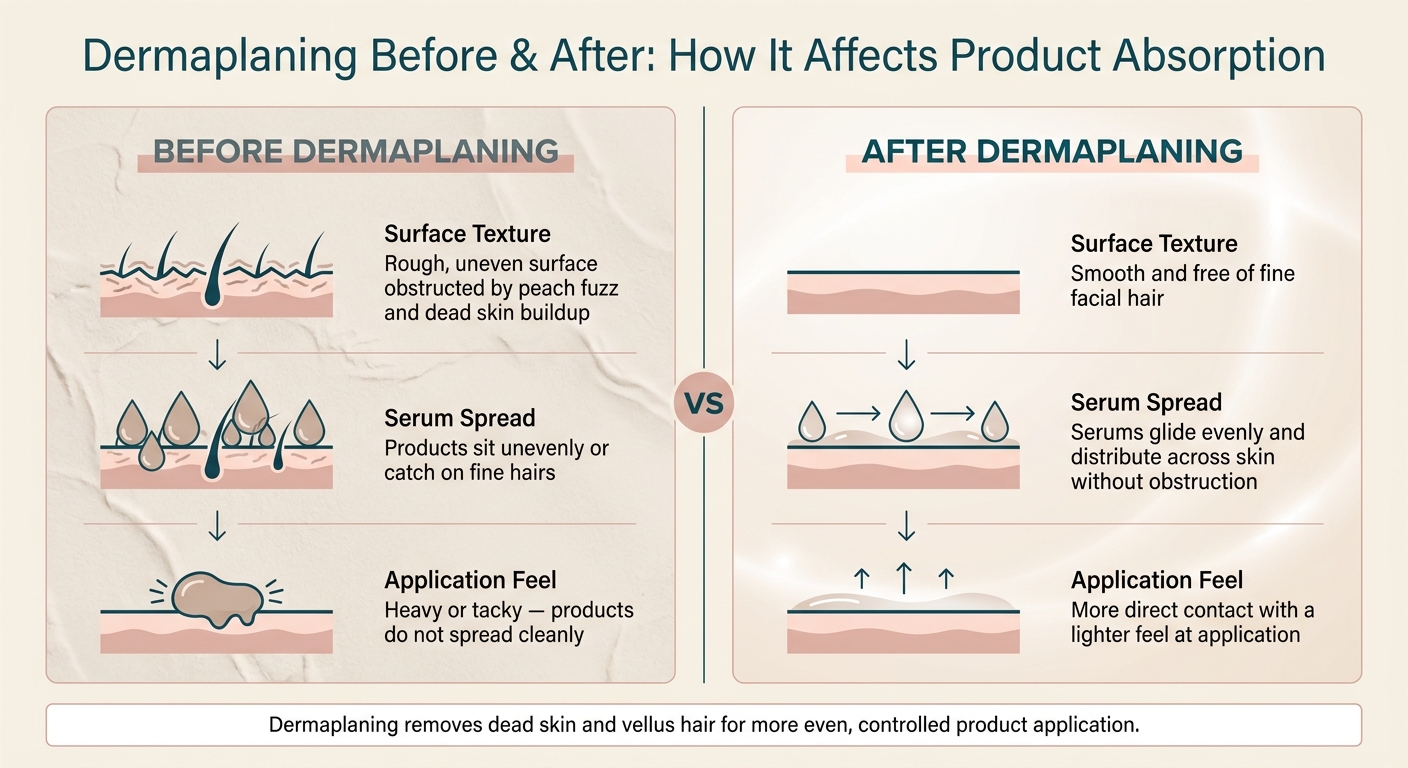 Dermaplaning Before & After: How It Affects Product Absorption

BEFORE DERMAPLANING

Surface Texture
Rough, uneven surface obstructed by peach fuzz and dead skin buildup

Serum Spread
Products sit unevenly or catch on fine hairs

Application Feel
Heavy or tacky — products do not spread cleanly

VS

AFTER DERMAPLANING

Surface Texture
Smooth and free of fine facial hair

Serum Spread
Serums glide evenly and distribute across skin without obstruction

Application Feel
More direct contact with a lighter feel at application

Dermaplaning removes dead skin and vellus hair for more even, controlled product application.